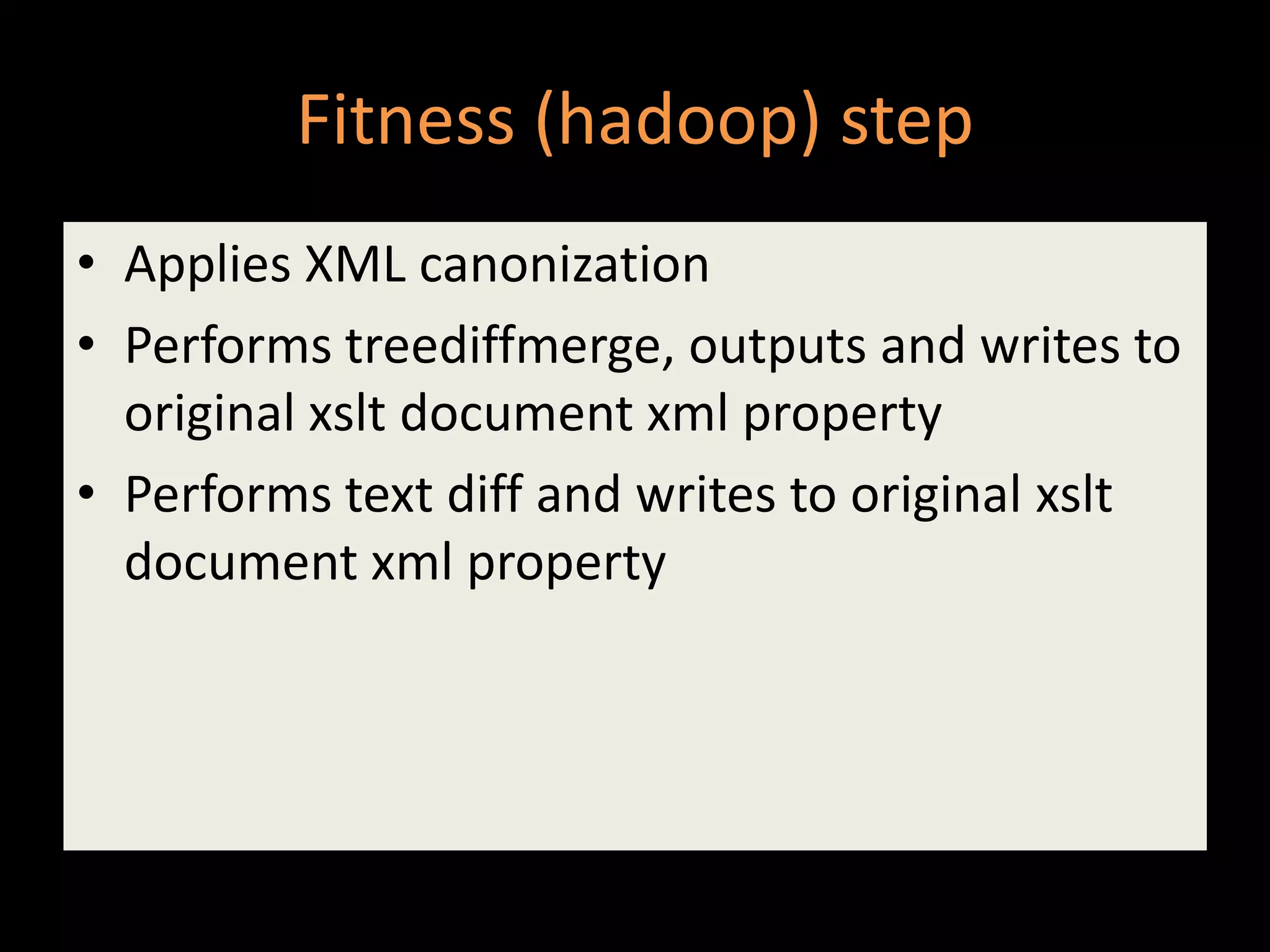 Fitness (hadoop) step

• Applies XML canonization
• Performs treediffmerge, outputs and writes to original xslt document xml property
• Performs text diff and writes to original xslt document xml property